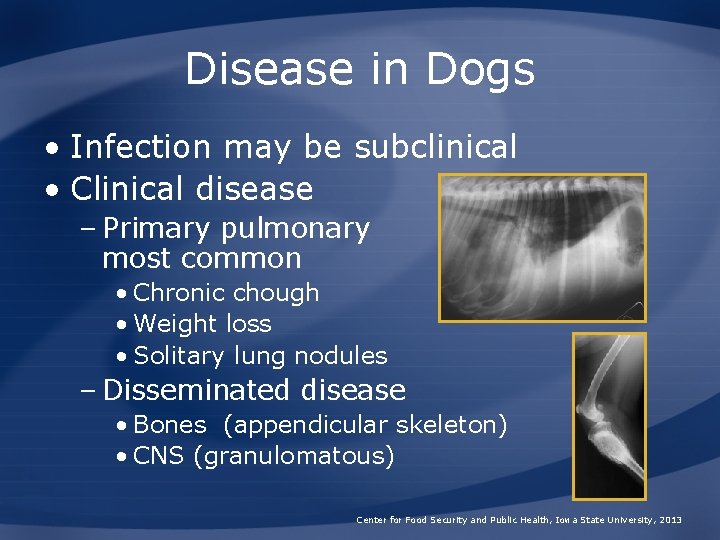 Disease in Dogs

• Infection may be subclinical
• Clinical disease
– Primary pulmonary most common
• Chronic chough
• Weight loss
• Solitary lung nodules
– Disseminated disease
• Bones (appendicular skeleton)
• CNS (granulomatous)

Center for Food Security and Public Health, Iowa State University, 2013